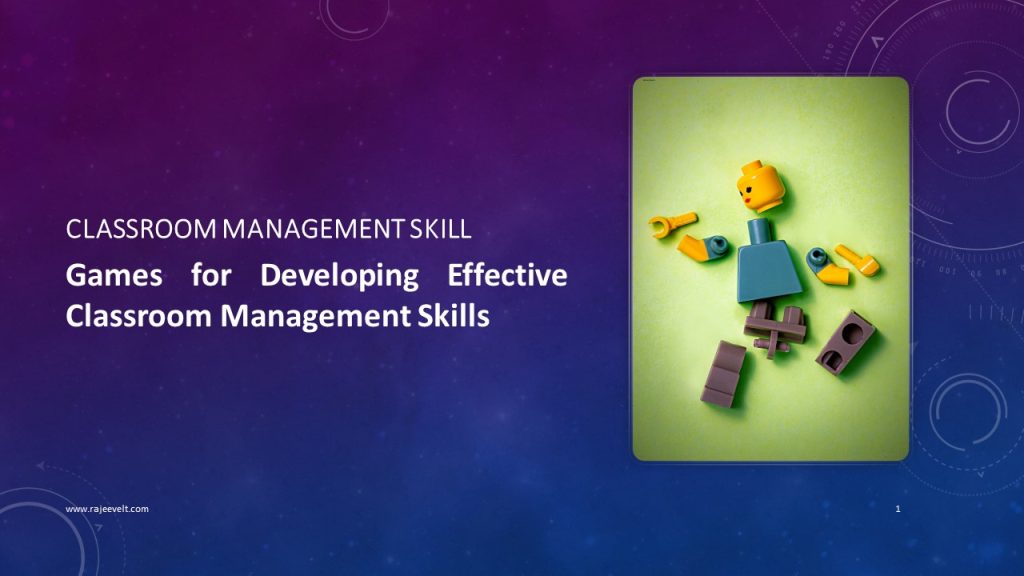 CLASSROOM MANAGEMENT SKILL

Games for Developing Effective Classroom Management Skills

www.rajeevelt.com

1